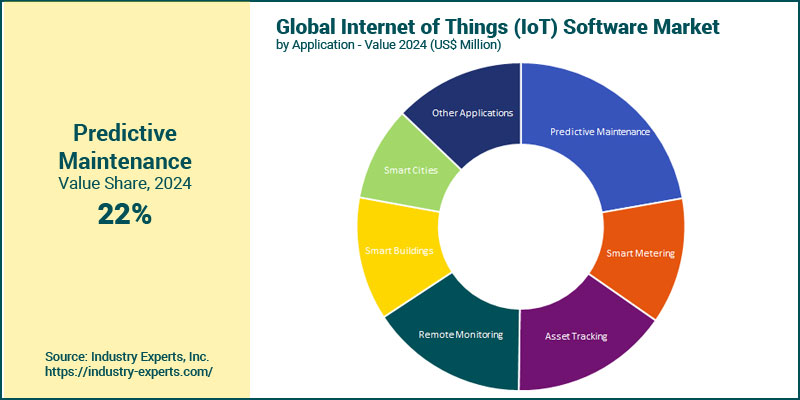 Predictive Maintenance
Value Share, 2024
22%

Source: Industry Experts, Inc.
https://industry-experts.com/

Global Internet of Things (IoT) Software Market
by Application - Value 2024 (US$ Million)

Predictive Maintenance
Smart Metering
Asset Tracking
Remote Monitoring
Smart Buildings
Smart Cities
Other Applications